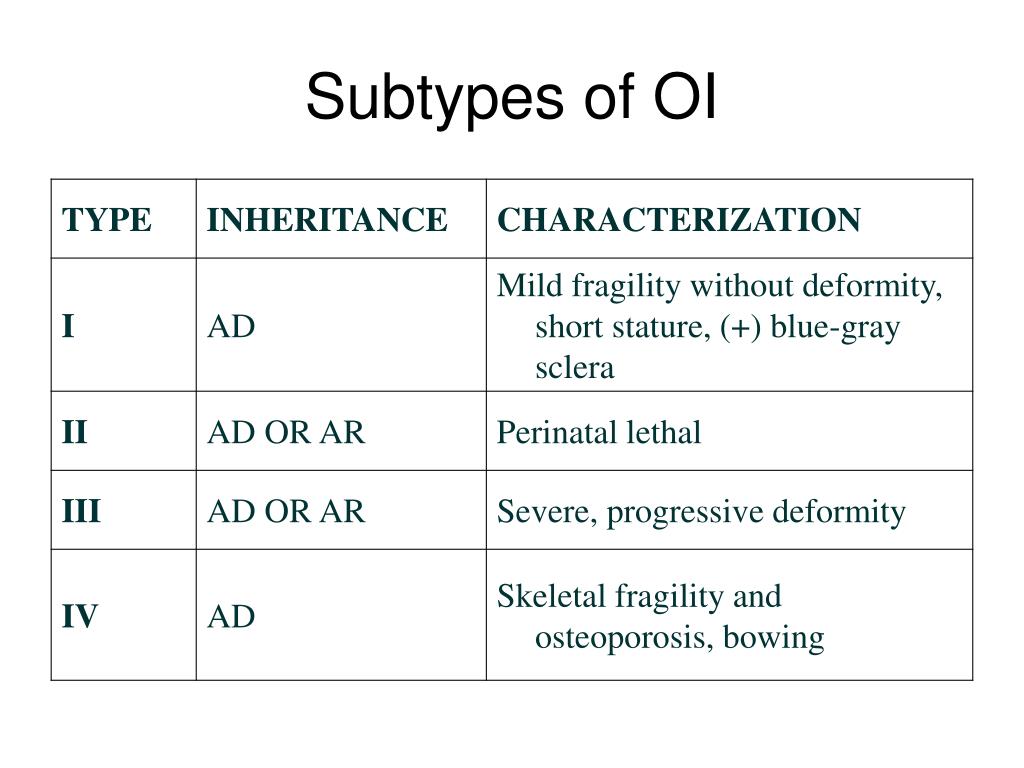 Subtypes of OI

| TYPE | INHERITANCE | CHARACTERIZATION |
|---|---|---|
| I | AD | Mild fragility without deformity, short stature, (+) blue-gray sclera |
| II | AD OR AR | Perinatal lethal |
| III | AD OR AR | Severe, progressive deformity |
| IV | AD | Skeletal fragility and osteoporosis, bowing |